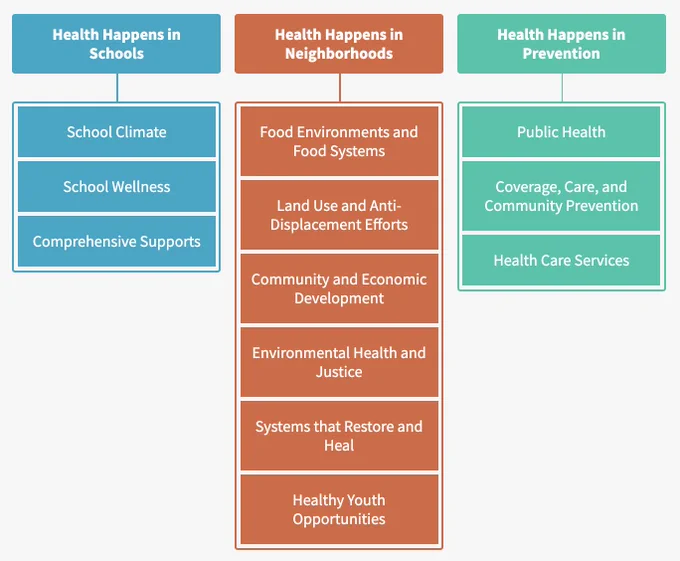 Health Happens in Schools

School Climate

School Wellness

Comprehensive Supports

Health Happens in Neighborhoods

Food Environments and Food Systems

Land Use and Anti-Displacement Efforts

Community and Economic Development

Environmental Health and Justice

Systems that Restore and Heal

Healthy Youth Opportunities

Health Happens in Prevention

Public Health

Coverage, Care, and Community Prevention

Health Care Services